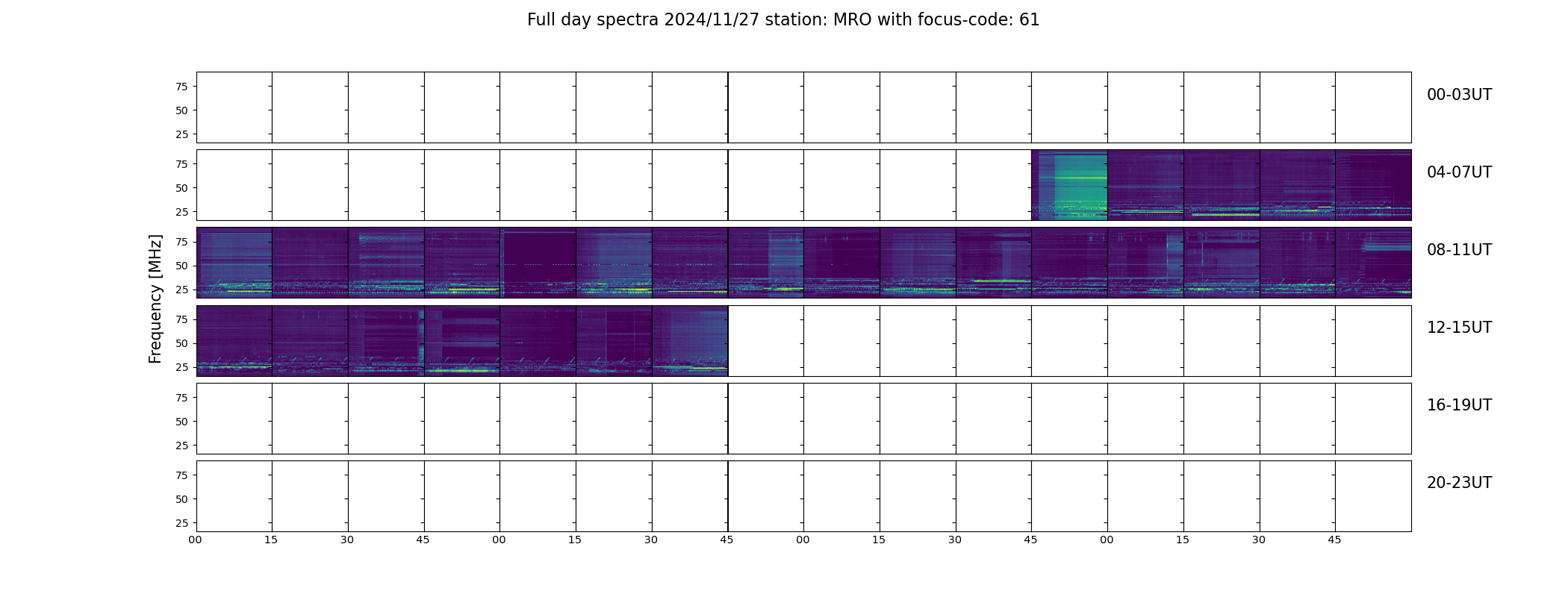 Full day spectra 2024/11/27 station: MRO with focus-code: 61

Frequency [MHz]

75
50
25

00-03UT

75
50
25

04-07UT

75
50
25

08-11UT

75
50
25

12-15UT

75
50
25

16-19UT

75
50
25

20-23UT

00 15 30 45 00 15 30 45 00 15 30 45 00 15 30 45